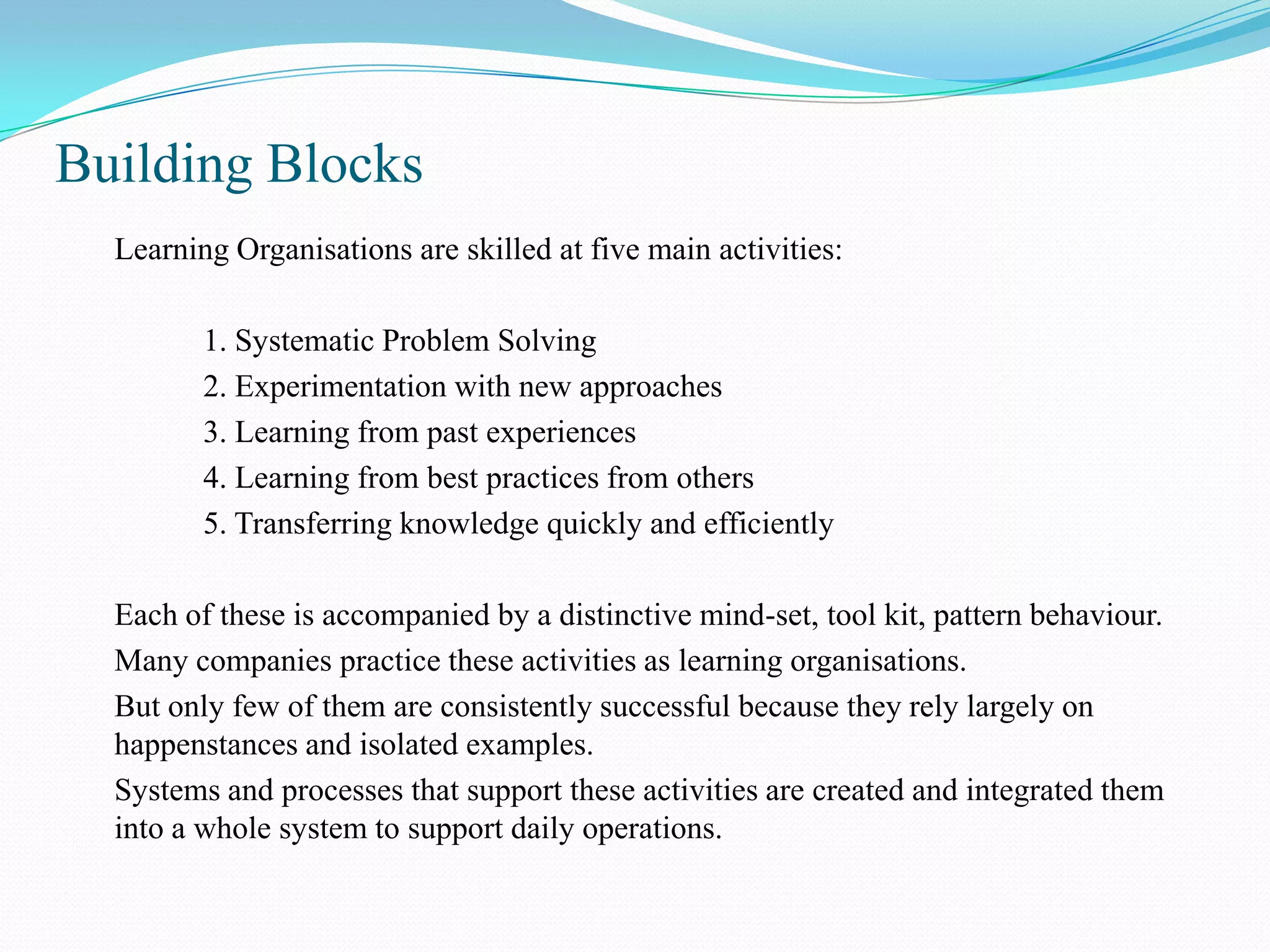 Building Blocks

Learning Organisations are skilled at five main activities:

1. Systematic Problem Solving
2. Experimentation with new approaches
3. Learning from past experiences
4. Learning from best practices from others
5. Transferring knowledge quickly and efficiently

Each of these is accompanied by a distinctive mind-set, tool kit, pattern behaviour.

Many companies practice these activities as learning organisations.

But only few of them are consistently successful because they rely largely on happenstances and isolated examples.

Systems and processes that support these activities are created and integrated them into a whole system to support daily operations.